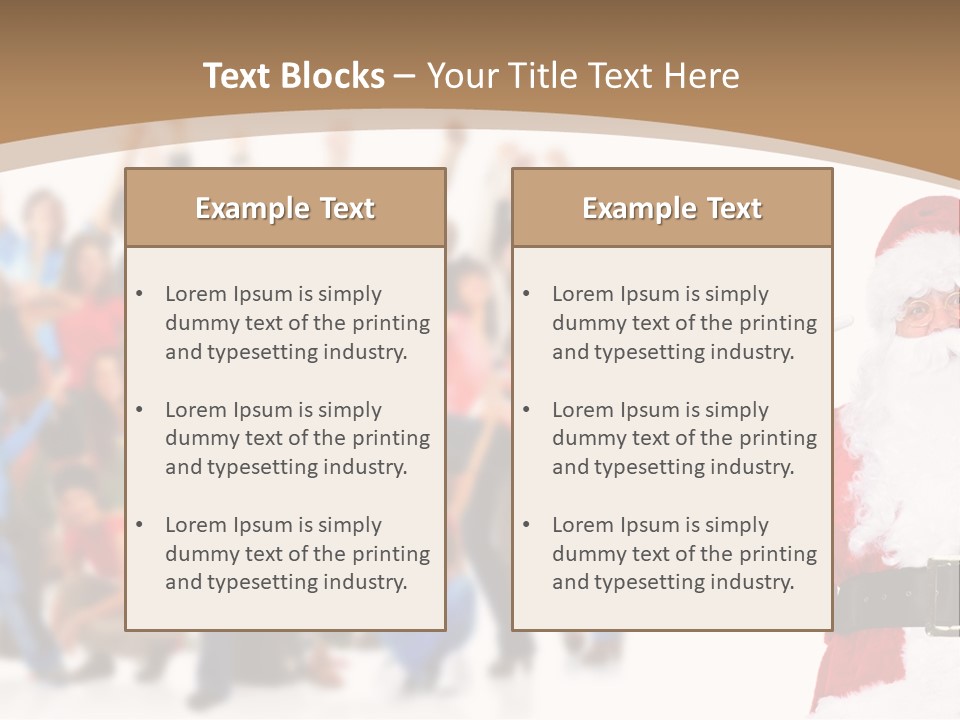 Text Blocks – Your Title Text Here

Example Text

• Lorem Ipsum is simply dummy text of the printing and typesetting industry.

• Lorem Ipsum is simply dummy text of the printing and typesetting industry.

• Lorem Ipsum is simply dummy text of the printing and typesetting industry.

Example Text

• Lorem Ipsum is simply dummy text of the printing and typesetting industry.

• Lorem Ipsum is simply dummy text of the printing and typesetting industry.

• Lorem Ipsum is simply dummy text of the printing and typesetting industry.